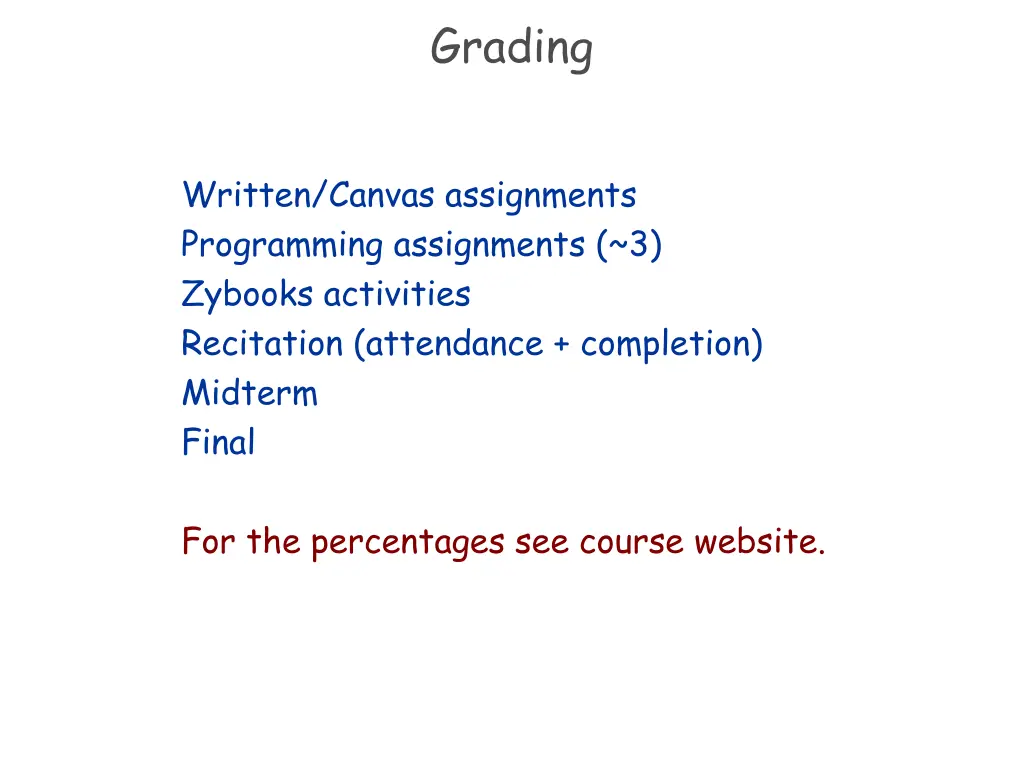 Grading

Written/Canvas assignments
Programming assignments (~3)
Zybooks activities
Recitation (attendance + completion)
Midterm
Final

For the percentages see course website.